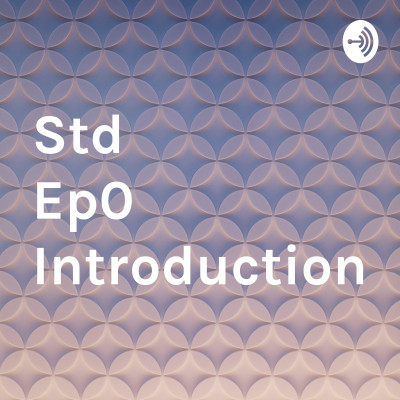 Std Ep0 Introduction